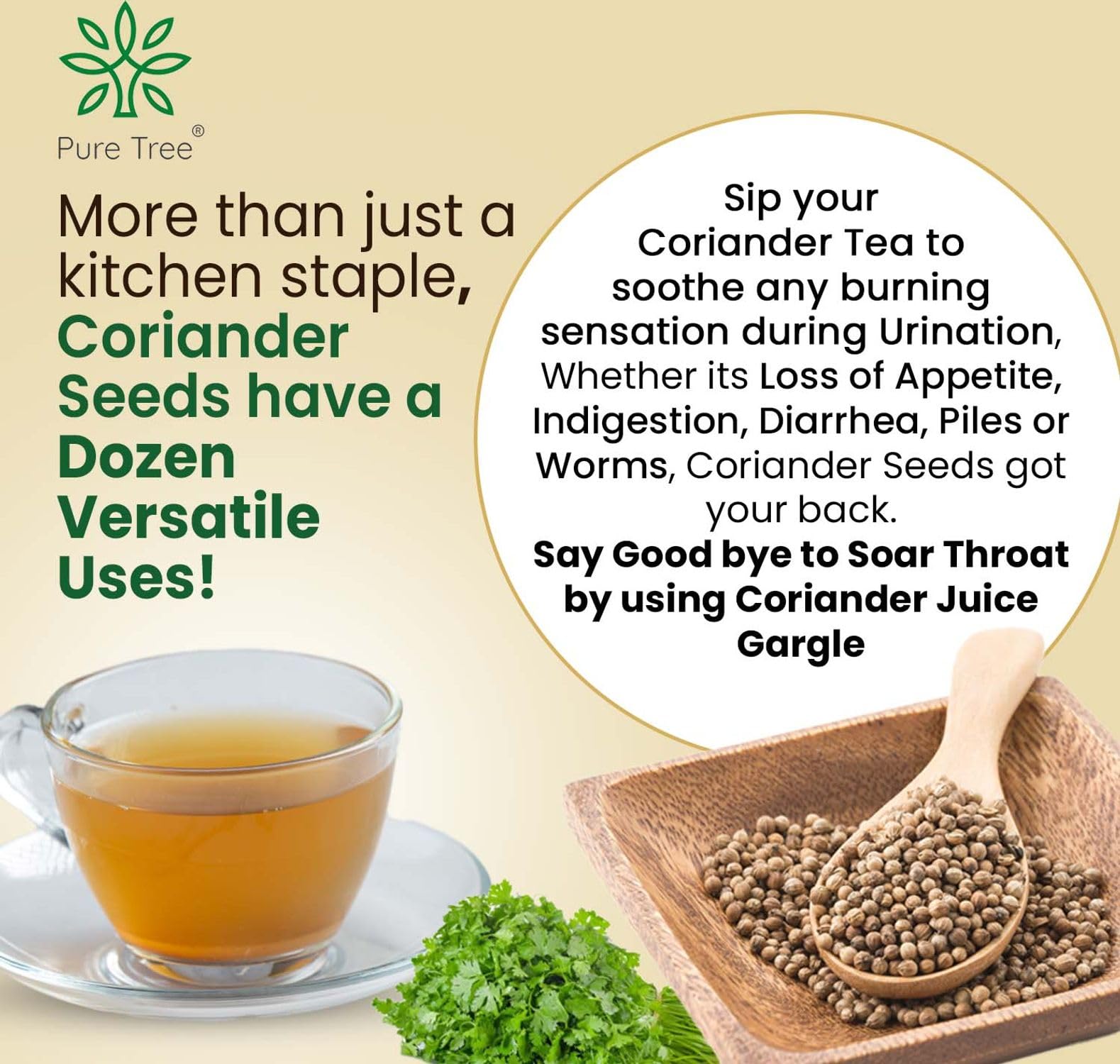 Pure Tree®

More than just a kitchen staple, Coriander Seeds have a Dozen Versatile Uses!

Sip your Coriander Tea to soothe any burning sensation during Urination, Whether its Loss of Appetite, Indigestion, Diarrhea, Piles or Worms, Coriander Seeds got your back.
Say Good bye to Soar Throat by using Coriander Juice Gargle